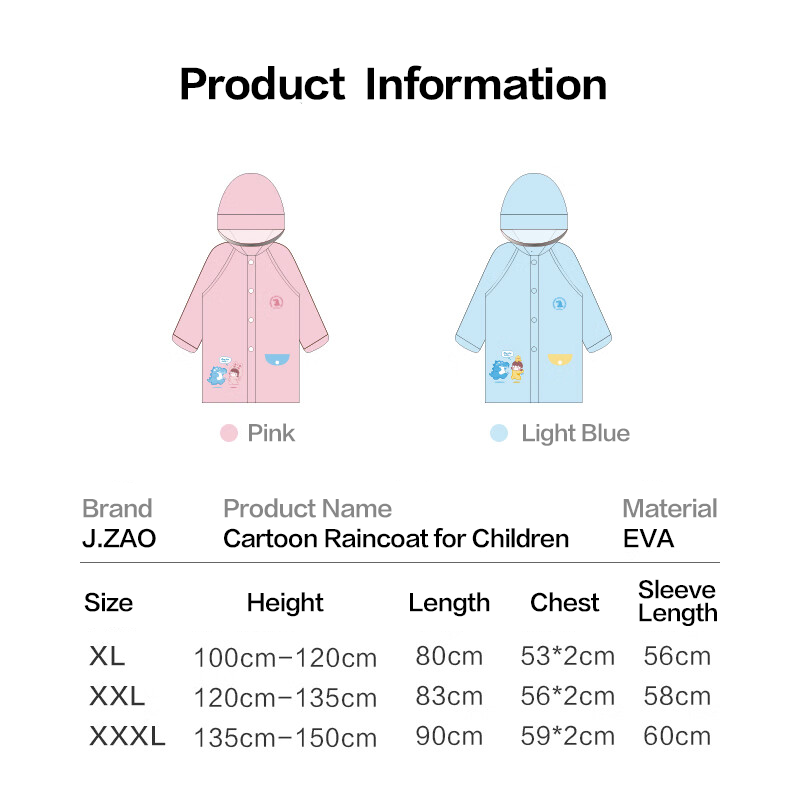 Product Information

Pink

Light Blue

| Brand | Product Name | Material |
|---|---|---|
| J.ZAO | Cartoon Raincoat for Children | EVA |

| Size | Height | Length | Chest | Sleeve Length |
|---|---|---|---|---|
| XL | 100cm–120cm | 80cm | 53*2cm | 56cm |
| XXL | 120cm–135cm | 83cm | 56*2cm | 58cm |
| XXXL | 135cm–150cm | 90cm | 59*2cm | 60cm |